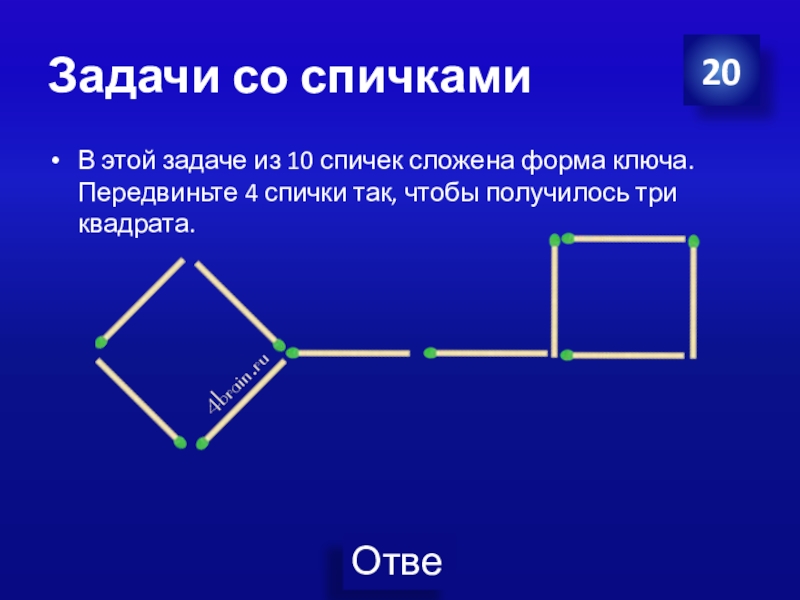 Задачи со спичками

20

• В этой задаче из 10 спичек сложена форма ключа. Передвиньте 4 спички так, чтобы получилось три квадрата.

4brain.ru

Отве